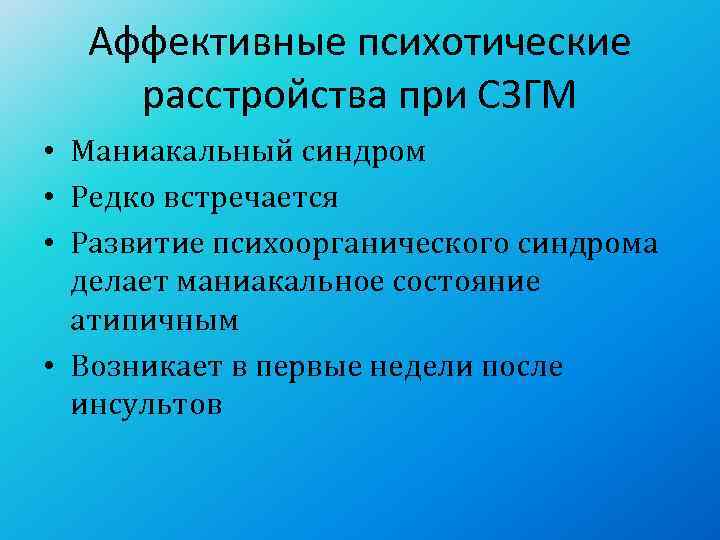 Аффективные психотические расстройства при СЗГМ

• Маниакальный синдром
• Редко встречается
• Развитие психоорганического синдрома делает маниакальное состояние атипичным
• Возникает в первые недели после инсультов